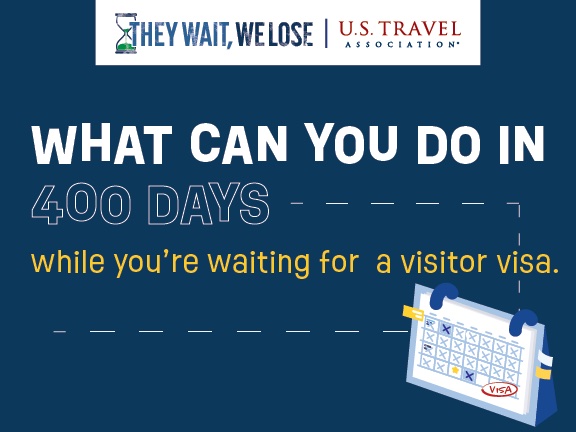 THEY WAIT, WE LOSE | U.S. TRAVEL ASSOCIATION

WHAT CAN YOU DO IN 400 DAYS

while you're waiting for a visitor visa.

VISA